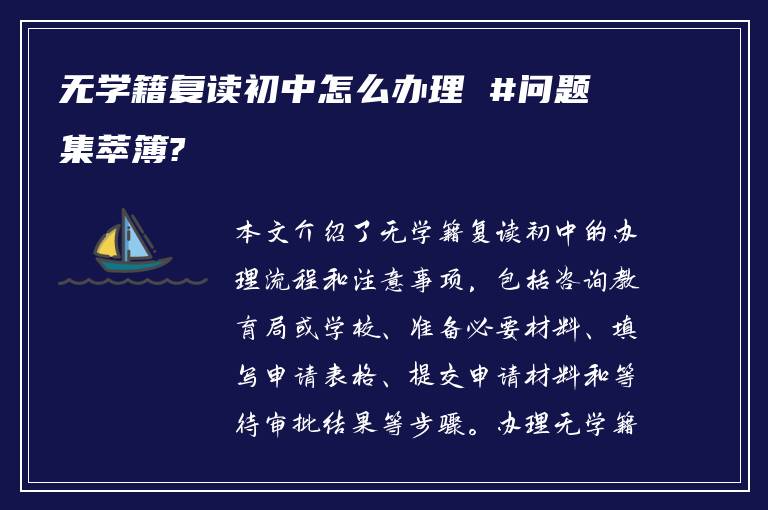 无学籍复读初中怎么办理 #问题集萃簿?

本文介绍了无学籍复读初中的办理流程和注意事项，包括咨询教育局或学校、准备必要材料、填写申请表格、提交申请材料和等待审批结果等步骤。办理无学籍